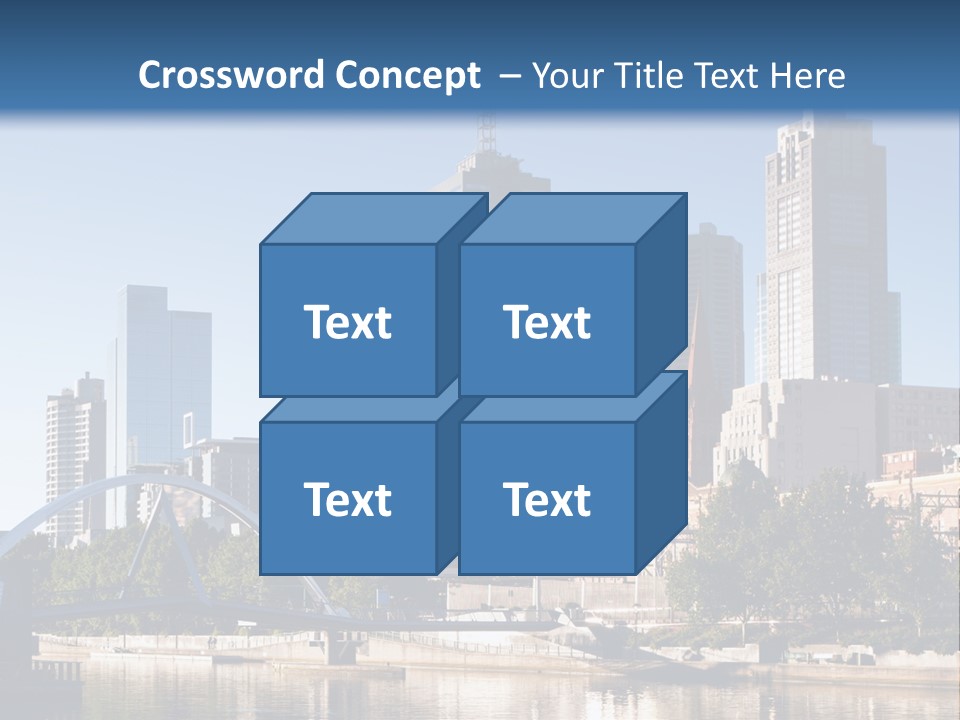 Crossword Concept – Your Title Text Here

Text

Text

Text

Text